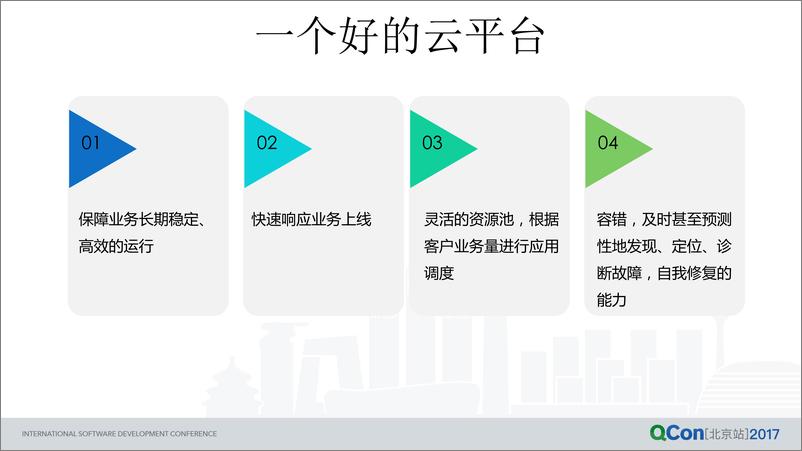 一个好的云平台

01

保障业务长期稳定、高效的运行

02

快速响应业务上线

03

灵活的资源池，根据客户业务量进行应用调度

04

容错，及时甚至预测性地发现、定位、诊断故障，自我修复的能力

INTERNATIONAL SOFTWARE DEVELOPMENT CONFERENCE

QCon[北京站]2017